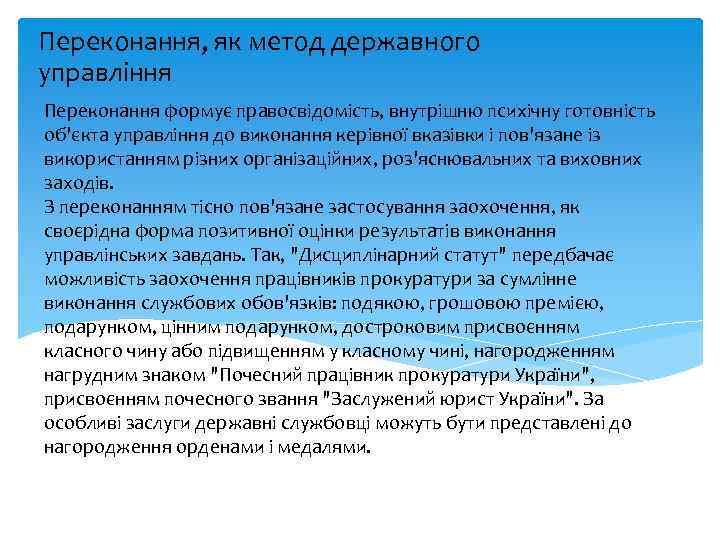 Переконання, як метод державного управління

Переконання формує правосвідомість, внутрішню психічну готовність об'єкта управління до виконання керівної вказівки і пов'язане із використанням різних організаційних, роз'яснювальних та виховних заходів.
З переконанням тісно пов'язане застосування заохочення, як своєрідна форма позитивної оцінки результатів виконання управлінських завдань. Так, "Дисциплінарний статут" передбачає можливість заохочення працівників прокуратури за сумлінне виконання службових обов'язків: подякою, грошовою премією, подарунком, цінним подарунком, достроковим присвоєнням класного чину або підвищенням у класному чині, нагородженням нагрудним знаком "Почесний працівник прокуратури України", присвоєнням почесного звання "Заслужений юрист України". За особливі заслуги державні службовці можуть бути представлені до нагородження орденами і медалями.